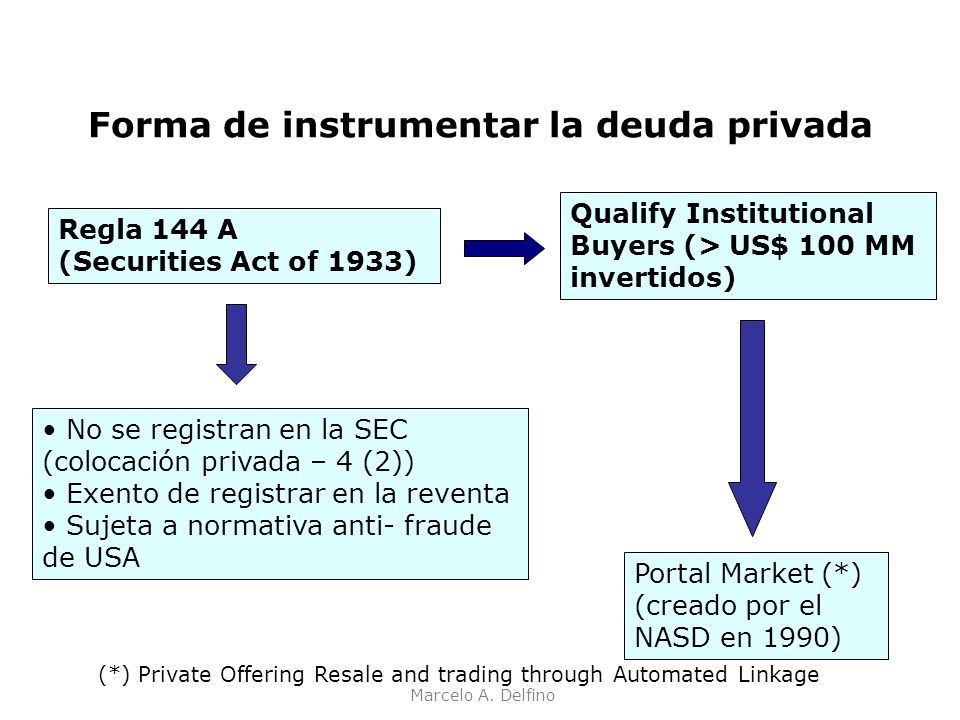 Forma de instrumentar la deuda privada

Regla 144 A (Securities Act of 1933)

Qualify Institutional Buyers (> US$ 100 MM invertidos)

• No se registran en la SEC (colocación privada – 4 (2))
• Exento de registrar en la reventa
• Sujeta a normativa anti- fraude de USA

Portal Market (*) (creado por el NASD en 1990)

(*) Private Offering Resale and trading through Automated Linkage

Marcelo A. Delfino